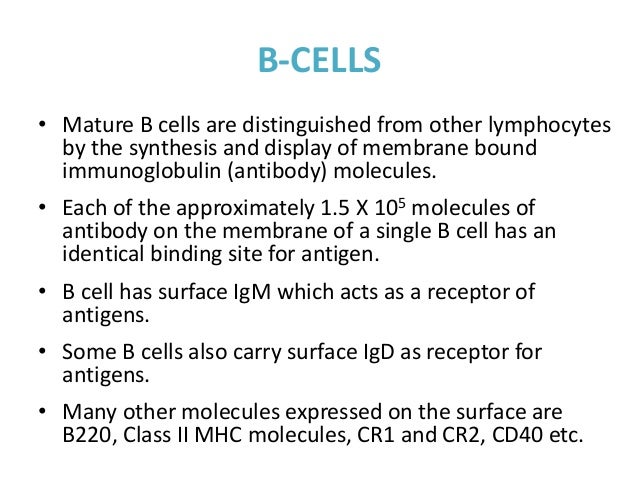 B-CELLS

• Mature B cells are distinguished from other lymphocytes by the synthesis and display of membrane bound immunoglobulin (antibody) molecules.

• Each of the approximately 1.5 X $10^5$ molecules of antibody on the membrane of a single B cell has an identical binding site for antigen.

• B cell has surface IgM which acts as a receptor of antigens.

• Some B cells also carry surface IgD as receptor for antigens.

• Many other molecules expressed on the surface are B220, Class II MHC molecules, CR1 and CR2, CD40 etc.